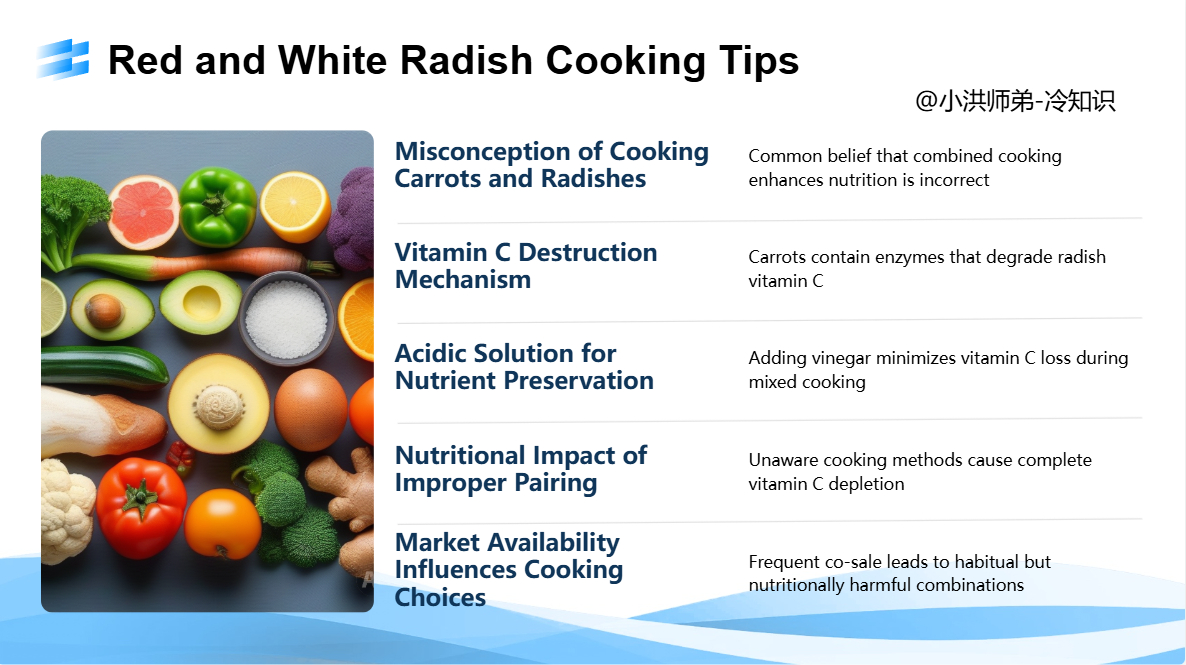 Red and White Radish Cooking Tips

@小洪师弟-冷知识

Misconception of Cooking Carrots and Radishes

Common belief that combined cooking enhances nutrition is incorrect

Vitamin C Destruction Mechanism

Carrots contain enzymes that degrade radish vitamin C

Acidic Solution for Nutrient Preservation

Adding vinegar minimizes vitamin C loss during mixed cooking

Nutritional Impact of Improper Pairing

Unaware cooking methods cause complete vitamin C depletion

Market Availability Influences Cooking Choices

Frequent co-sale leads to habitual but nutritionally harmful combinations